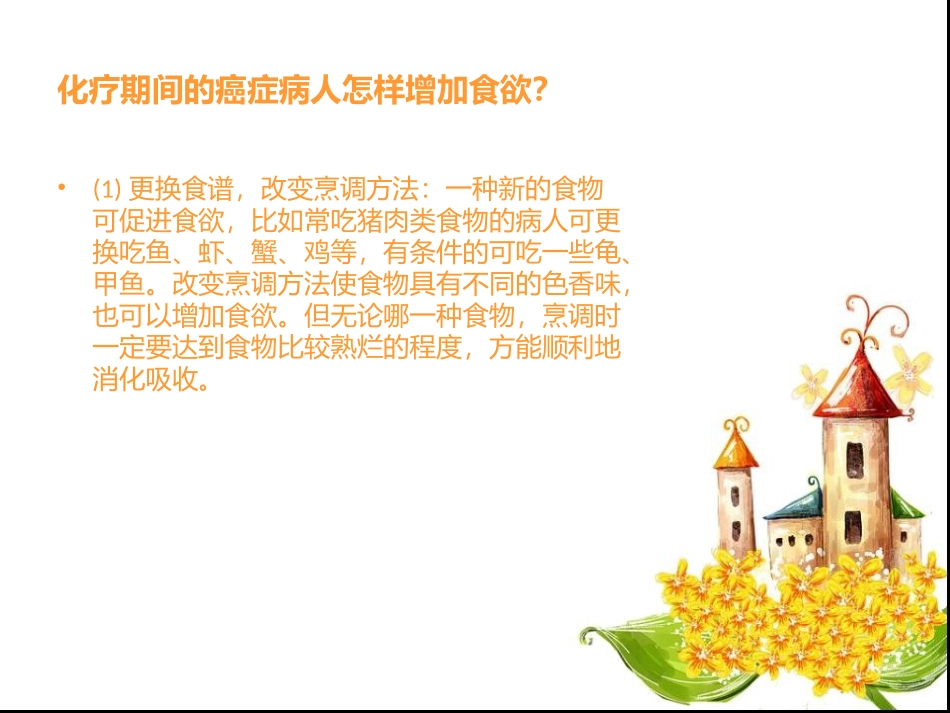 化疗期间的癌症病人怎样增加食欲?

• (1) 更换食谱，改变烹调方法：一种新的食物可促进食欲，比如常吃猪肉类食物的病人可更换吃鱼、虾、蟹、鸡等，有条件的可吃一些龟、甲鱼。改变烹调方法使食物具有不同的色香味，也可以增加食欲。但无论哪一种食物，烹调时一定要达到食物比较熟烂的程度，方能顺利地消化吸收。